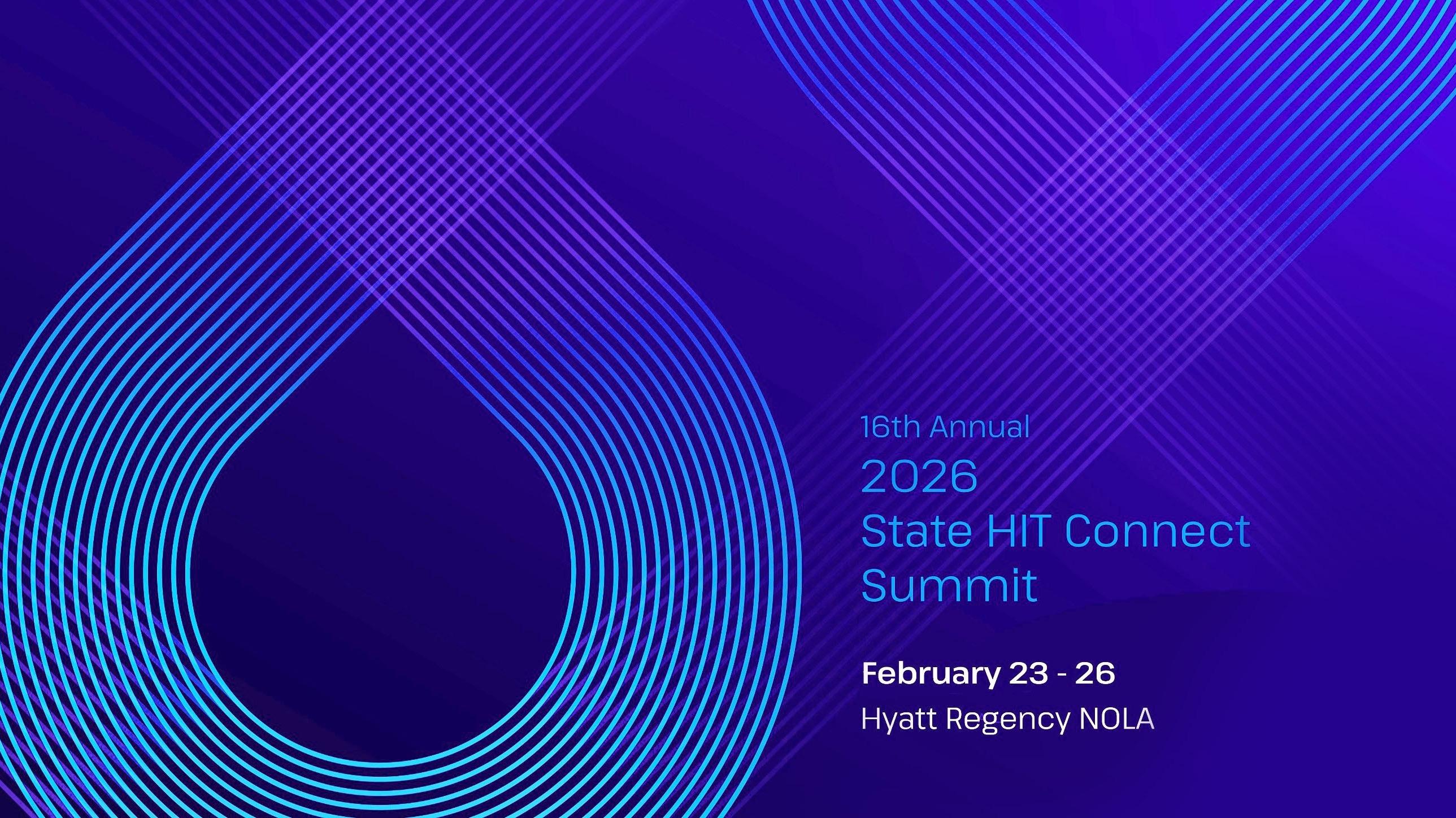 16th Annual
2026
State HIT Connect Summit

February 23 - 26
Hyatt Regency NOLA